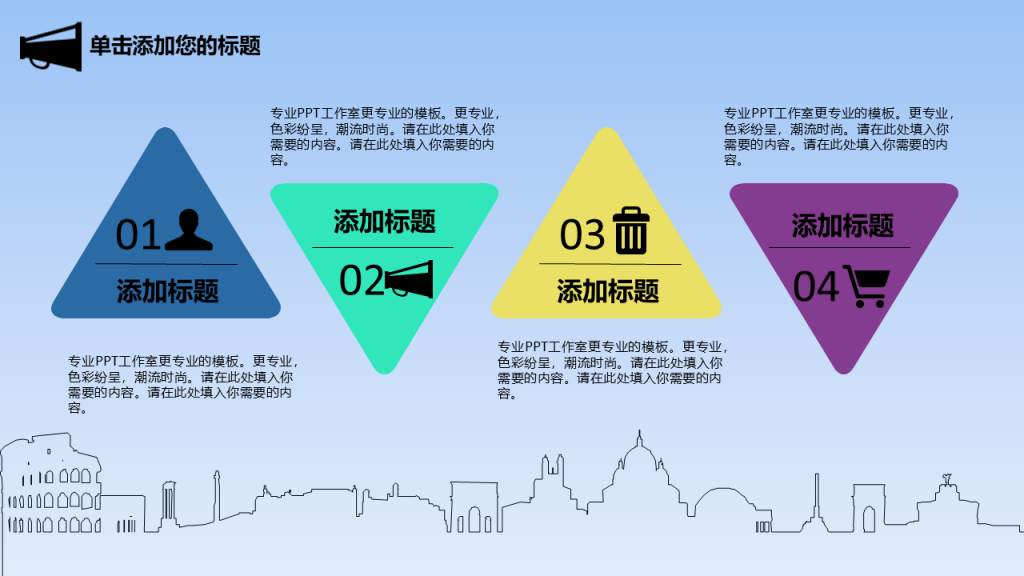 单击添加您的标题

专业PPT工作室更专业的模板。更专业，色彩纷呈，潮流时尚。请在此处填入你需要的内容。请在此处填入你需要的内容。

专业PPT工作室更专业的模板。更专业，色彩纷呈，潮流时尚。请在此处填入你需要的内容。请在此处填入你需要的内容。

01

添加标题

添加标题

02

03

添加标题

添加标题

04

专业PPT工作室更专业的模板。更专业，色彩纷呈，潮流时尚。请在此处填入你需要的内容。请在此处填入你需要的内容。

专业PPT工作室更专业的模板。更专业，色彩纷呈，潮流时尚。请在此处填入你需要的内容。请在此处填入你需要的内容。